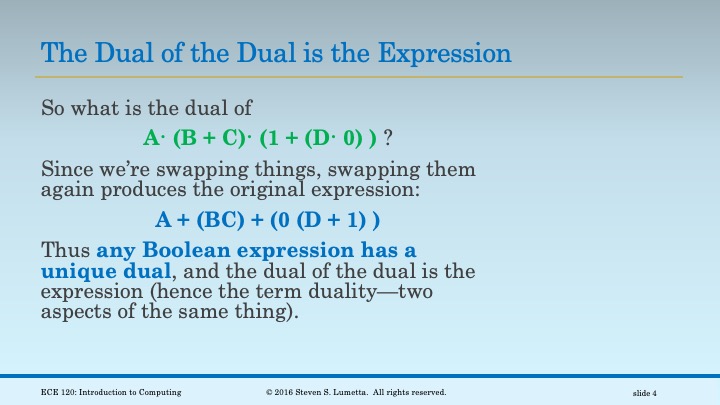 The Dual of the Dual is the Expression

So what is the dual of

A· (B + C)· (1 + (D· 0) ) ?

Since we're swapping things, swapping them again produces the original expression:

A + (BC) + (0 (D + 1) )

Thus any Boolean expression has a unique dual, and the dual of the dual is the expression (hence the term duality—two aspects of the same thing).

ECE 120: Introduction to Computing © 2016 Steven S. Lumetta. All rights reserved. slide 4